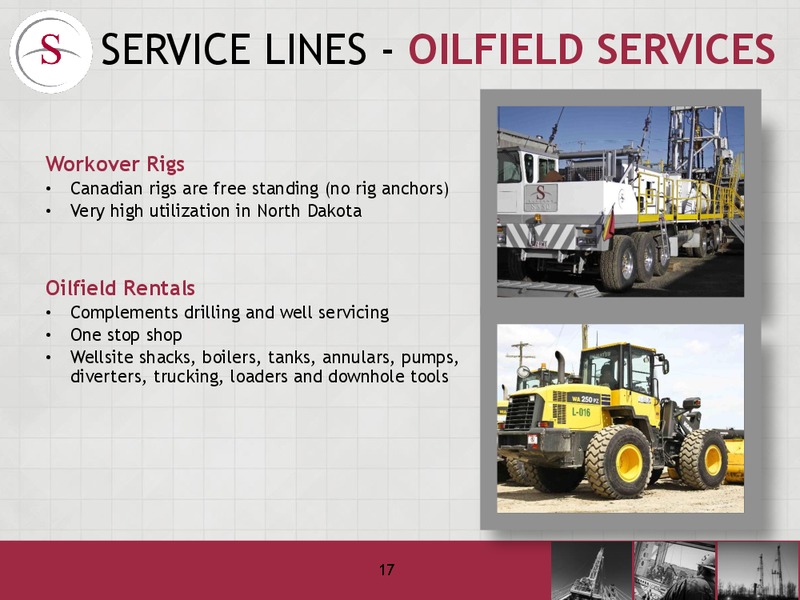 S

SERVICE LINES - OILFIELD SERVICES

Workover Rigs
• Canadian rigs are free standing (no rig anchors)
• Very high utilization in North Dakota

Oilfield Rentals
• Complements drilling and well servicing
• One stop shop
• Wellsite shacks, boilers, tanks, annulars, pumps, diverters, trucking, loaders and downhole tools

S

WA 250 PZ
L-016

17